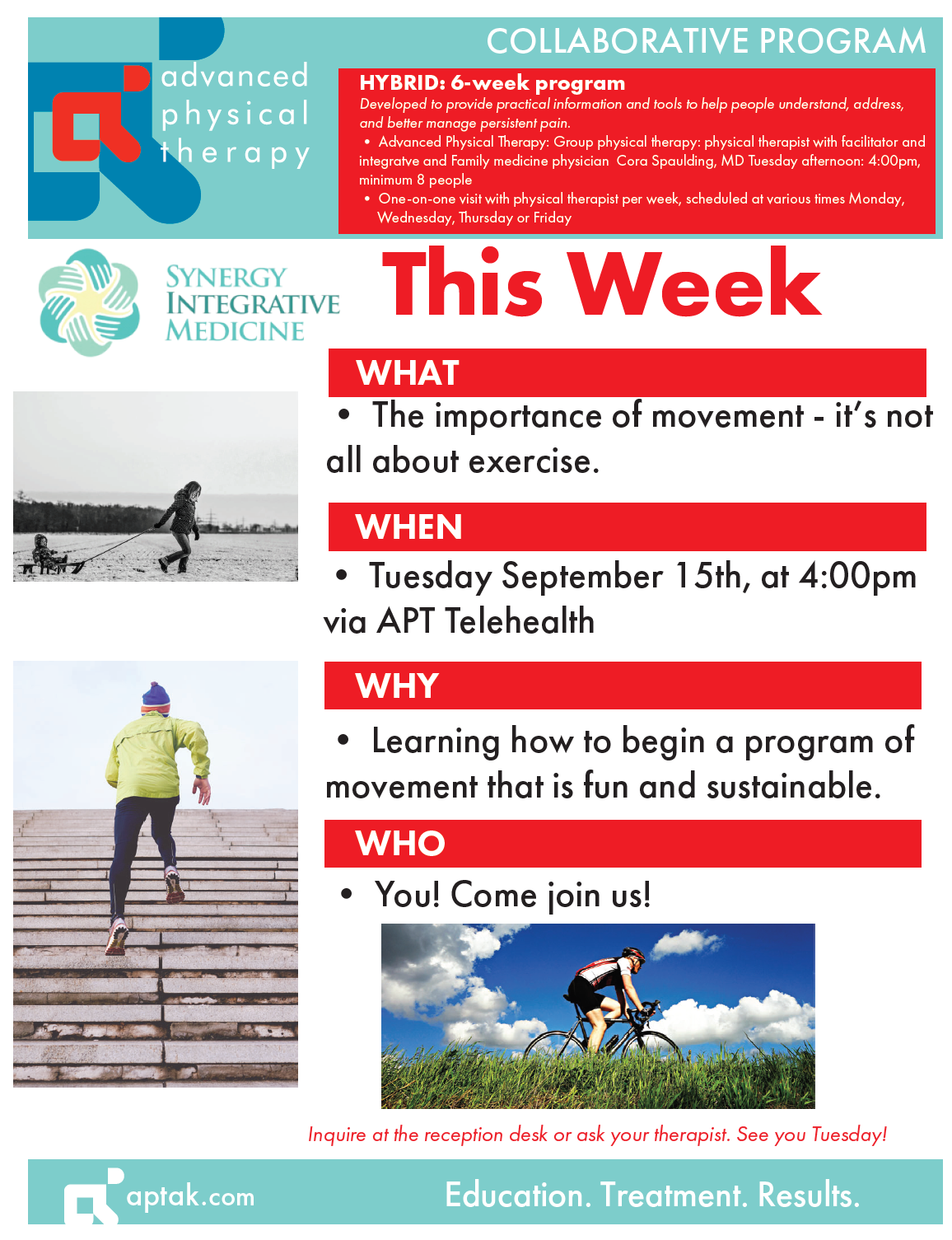 advanced physical therapy

COLLABORATIVE PROGRAM

HYBRID: 6-week program
Developed to provide practical information and tools to help people understand, address, and better manage persistent pain.
• Advanced Physical Therapy: Group physical therapy: physical therapist with facilitator and integratve and Family medicine physician Cora Spaulding, MD Tuesday afternoon: 4:00pm, minimum 8 people
• One-on-one visit with physical therapist per week, scheduled at various times Monday, Wednesday, Thursday or Friday

SYNERGY INTEGRATIVE MEDICINE

This Week

WHAT
• The importance of movement - it's not all about exercise.

WHEN
• Tuesday September 15th, at 4:00pm via APT Telehealth

WHY
• Learning how to begin a program of movement that is fun and sustainable.

WHO
• You! Come join us!

Inquire at the reception desk or ask your therapist. See you Tuesday!

aptak.com

Education. Treatment. Results.